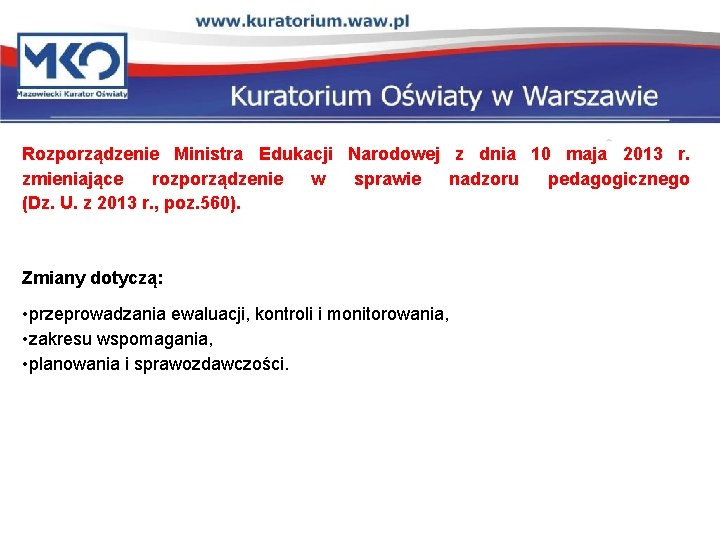 www.kuratorium.waw.pl

MKO
Mazowiecki Kurator Oświaty

Kuratorium Oświaty w Warszawie

Rozporządzenie Ministra Edukacji Narodowej z dnia 10 maja 2013 r. zmieniające rozporządzenie w sprawie nadzoru pedagogicznego (Dz. U. z 2013 r., poz.560).

Zmiany dotyczą:

•przeprowadzania ewaluacji, kontroli i monitorowania,
•zakresu wspomagania,
•planowania i sprawozdawczości.